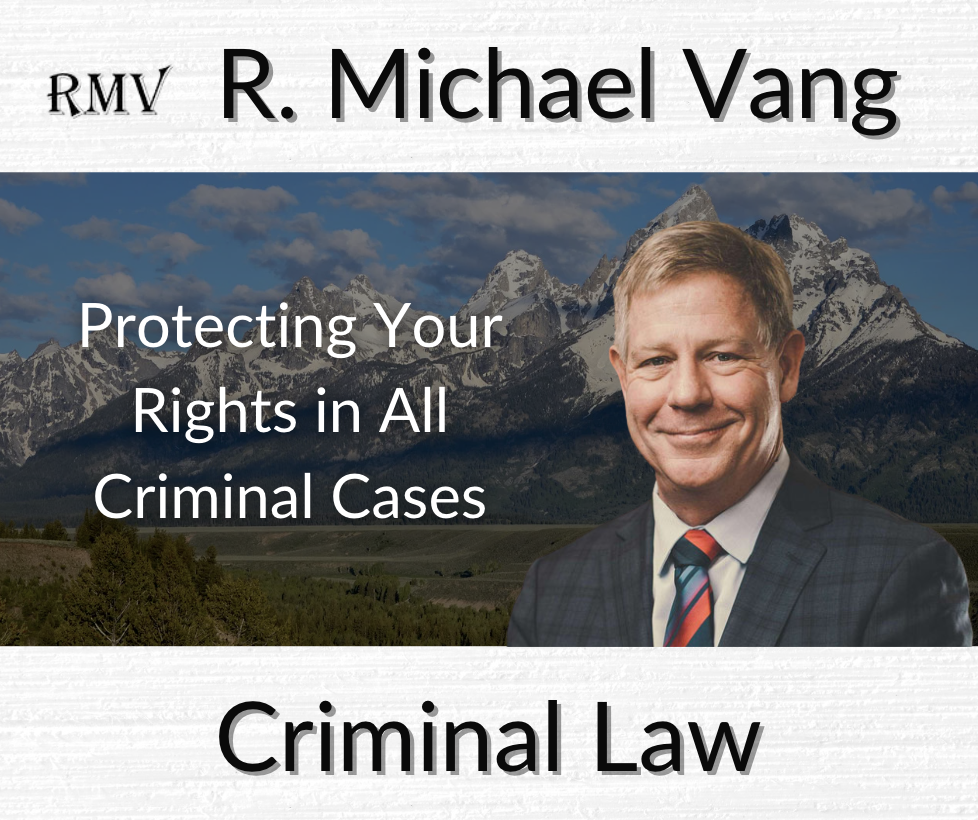 RMV R. Michael Vang

Protecting Your Rights in All Criminal Cases

Criminal Law